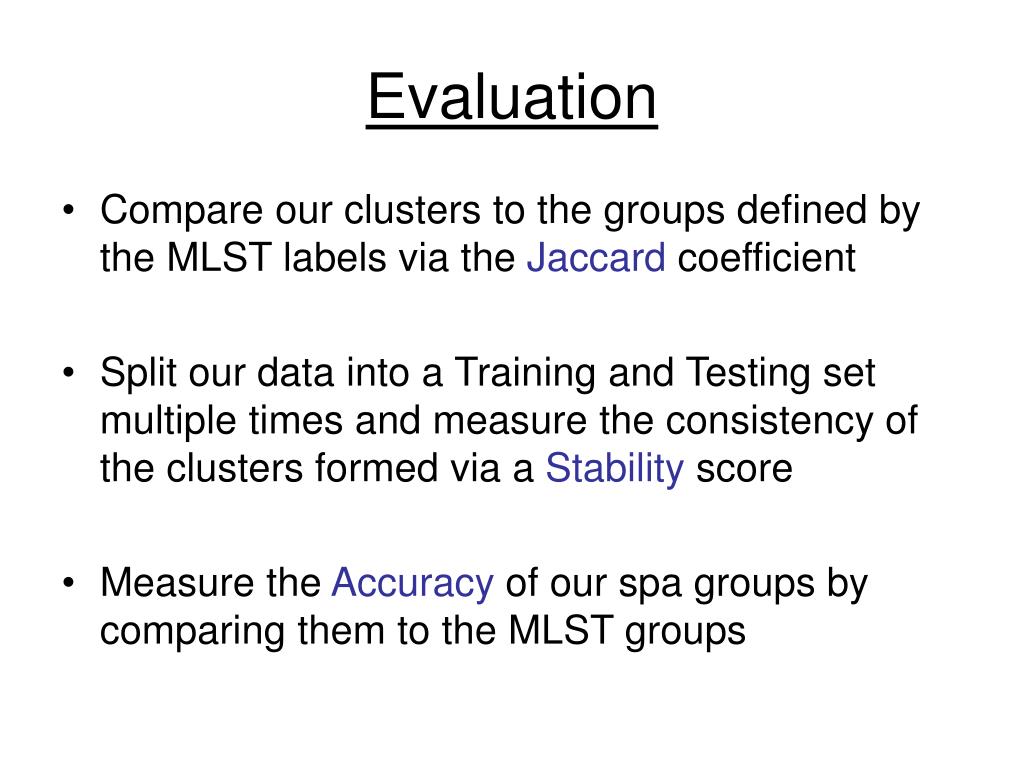 Evaluation

• Compare our clusters to the groups defined by the MLST labels via the Jaccard coefficient

• Split our data into a Training and Testing set multiple times and measure the consistency of the clusters formed via a Stability score

• Measure the Accuracy of our spa groups by comparing them to the MLST groups